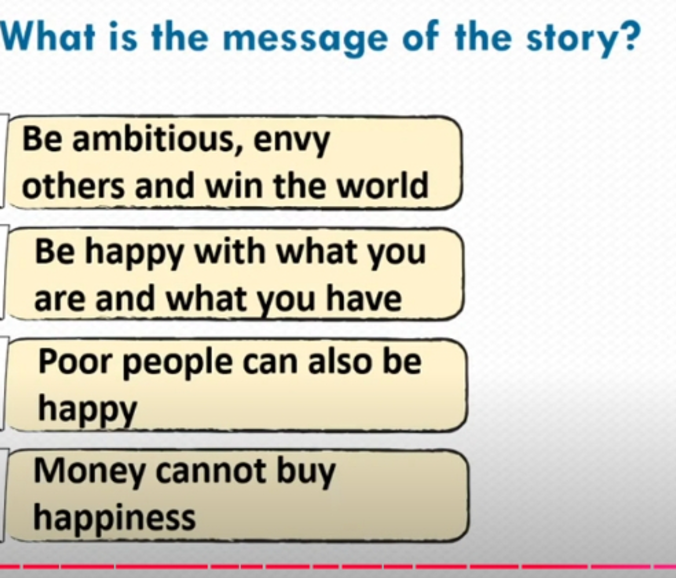 What is the message of the story?

Be ambitious, envy others and win the world

Be happy with what you are and what you have

Poor people can also be happy

Money cannot buy happiness